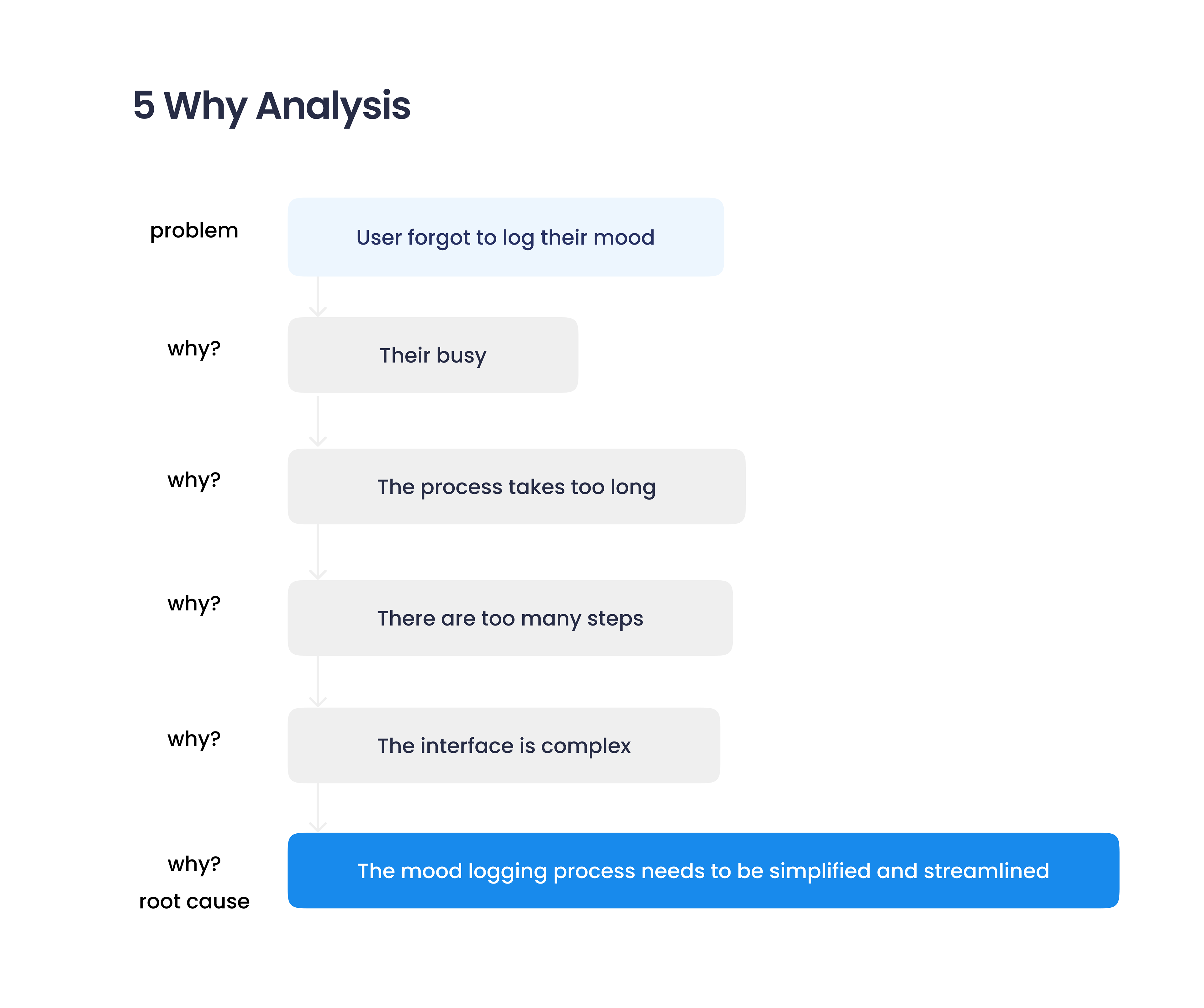 5 Why Analysis

problem

User forgot to log their mood

why?

Their busy

why?

The process takes too long

why?

There are too many steps

why?

The interface is complex

why?
root cause

The mood logging process needs to be simplified and streamlined